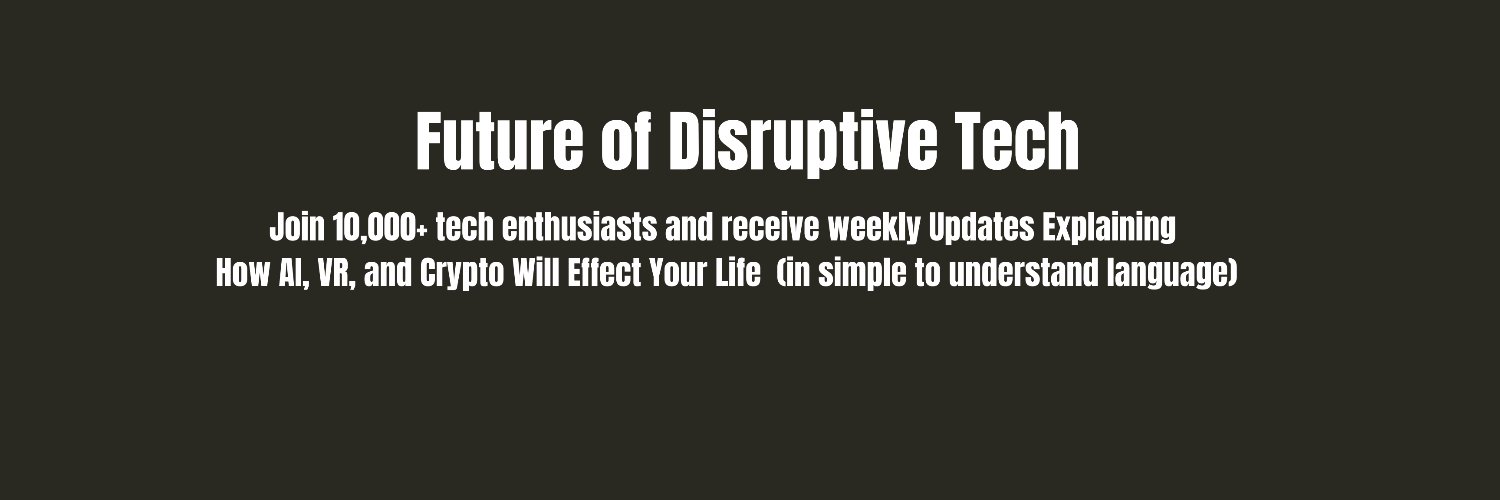 Future of Disruptive Tech

Join 10,000+ tech enthusiasts and receive weekly Updates Explaining How AI, VR, and Crypto Will Effect Your Life (in simple to understand language)